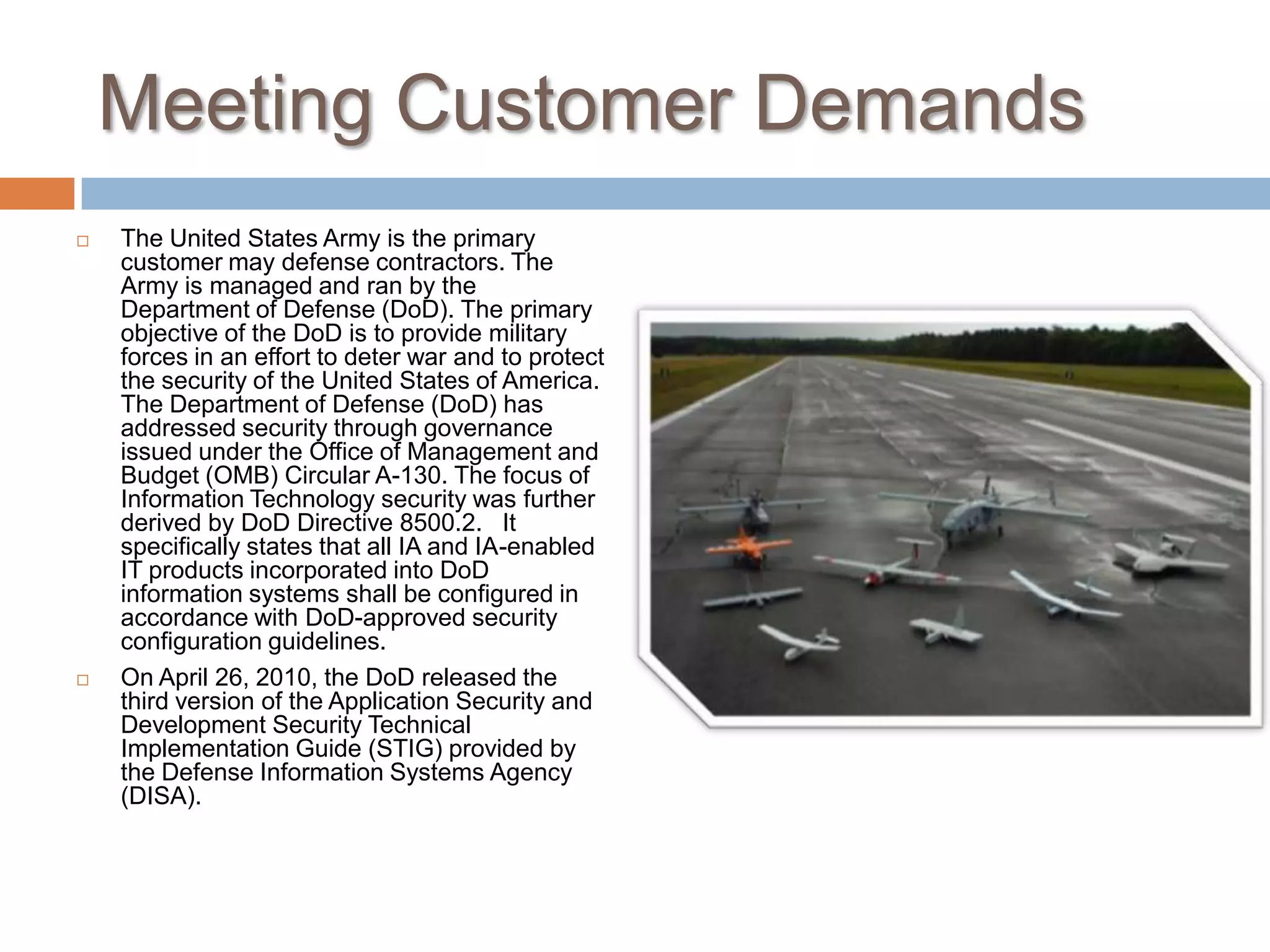 Meeting Customer Demands

□ The United States Army is the primary customer may defense contractors. The Army is managed and ran by the Department of Defense (DoD). The primary objective of the DoD is to provide military forces in an effort to deter war and to protect the security of the United States of America. The Department of Defense (DoD) has addressed security through governance issued under the Office of Management and Budget (OMB) Circular A-130. The focus of Information Technology security was further derived by DoD Directive 8500.2. It specifically states that all IA and IA-enabled IT products incorporated into DoD information systems shall be configured in accordance with DoD-approved security configuration guidelines.

□ On April 26, 2010, the DoD released the third version of the Application Security and Development Security Technical Implementation Guide (STIG) provided by the Defense Information Systems Agency (DISA).